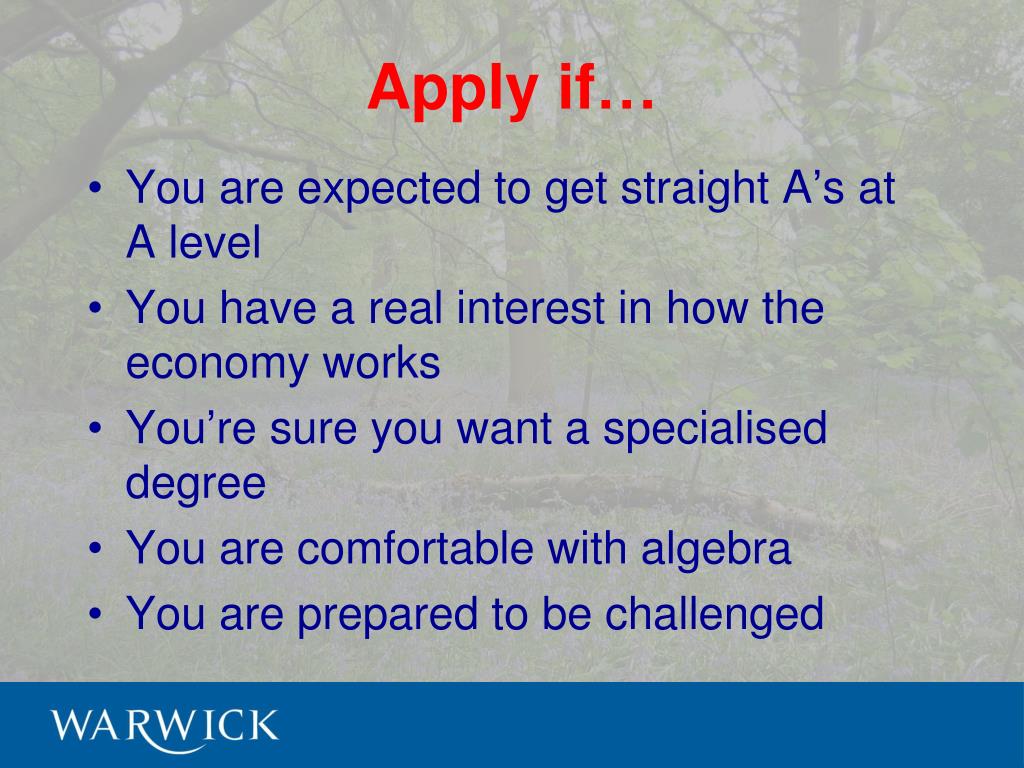 Apply if…

• You are expected to get straight A’s at A level
• You have a real interest in how the economy works
• You’re sure you want a specialised degree
• You are comfortable with algebra
• You are prepared to be challenged

WARWICK